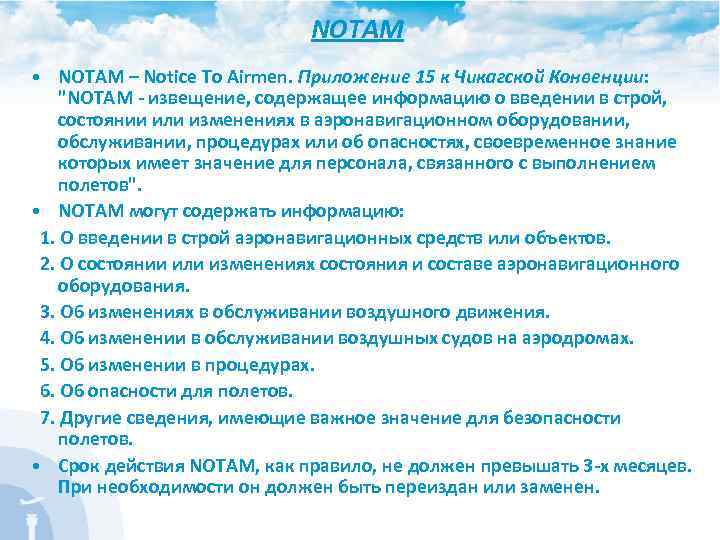 NOTAM

• NOTAM – Notice To Airmen. Приложение 15 к Чикагской Конвенции: "NOTAM - извещение, содержащее информацию о введении в строй, состоянии или изменениях в аэронавигационном оборудовании, обслуживании, процедурах или об опасностях, своевременное знание которых имеет значение для персонала, связанного с выполнением полетов".

• NOTAM могут содержать информацию:

1. О введении в строй аэронавигационных средств или объектов.

2. О состоянии или изменениях состояния и составе аэронавигационного оборудования.

3. Об изменениях в обслуживании воздушного движения.

4. Об изменении в обслуживании воздушных судов на аэродромах.

5. Об изменении в процедурах.

6. Об опасности для полетов.

7. Другие сведения, имеющие важное значение для безопасности полетов.

• Срок действия NOTAM, как правило, не должен превышать 3-х месяцев. При необходимости он должен быть переиздан или заменен.